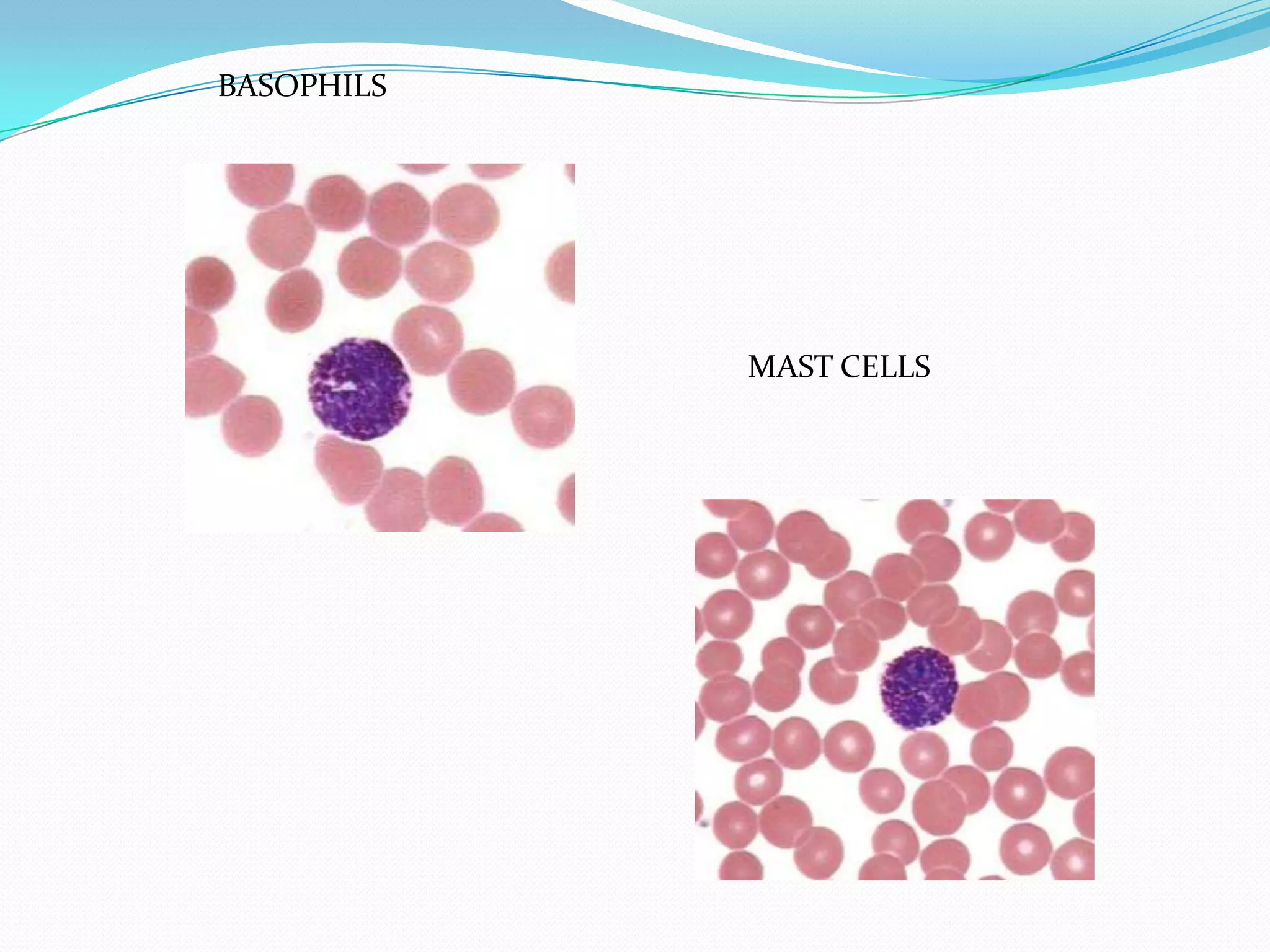 BASOPHILS

MAST CELLS